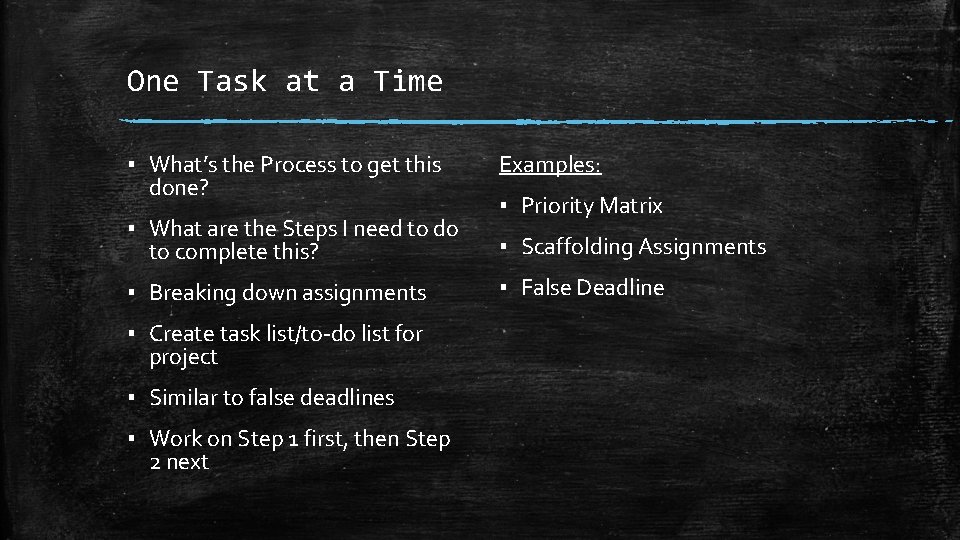 One Task at a Time

▪ What's the Process to get this done?

▪ What are the Steps I need to do to complete this?

▪ Breaking down assignments

▪ Create task list/to-do list for project

▪ Similar to false deadlines

▪ Work on Step 1 first, then Step 2 next

Examples:

▪ Priority Matrix

▪ Scaffolding Assignments

▪ False Deadline